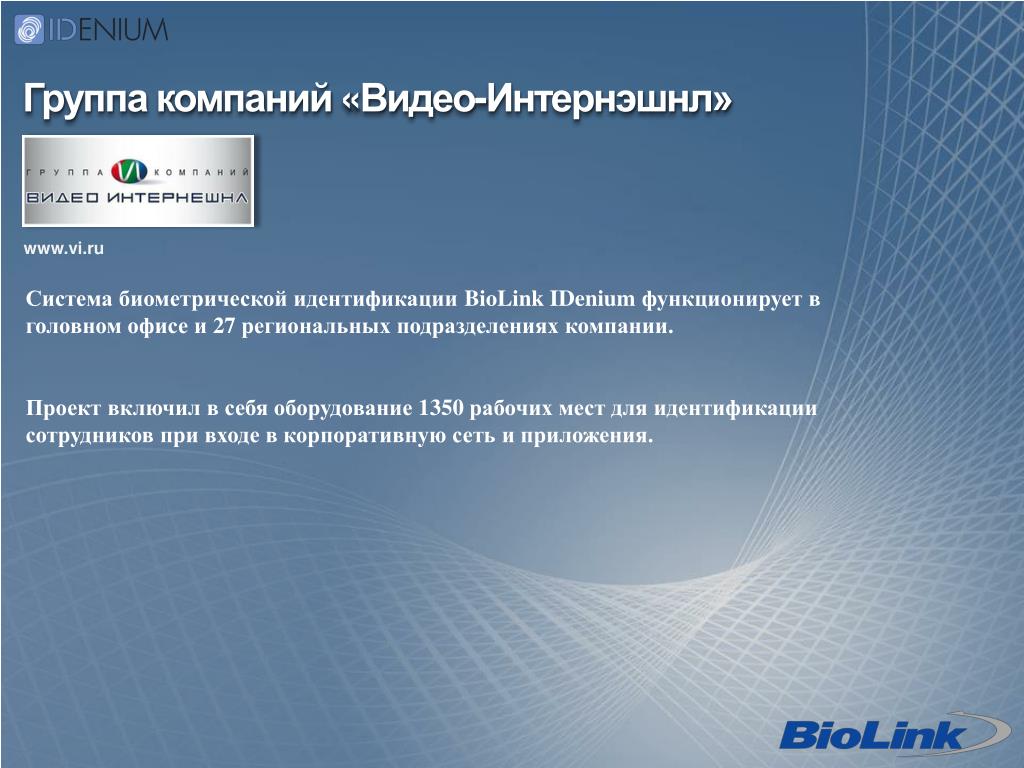 IDENIUM

Группа компаний «Видео-Интернэшнл»

ГРУППА КОМПАНИЙ
ВИДЕО ИНТЕРНЕШНЛ

www.vi.ru

Система биометрической идентификации BioLink IDenium функционирует в головном офисе и 27 региональных подразделениях компании.

Проект включил в себя оборудование 1350 рабочих мест для идентификации сотрудников при входе в корпоративную сеть и приложения.

BioLink